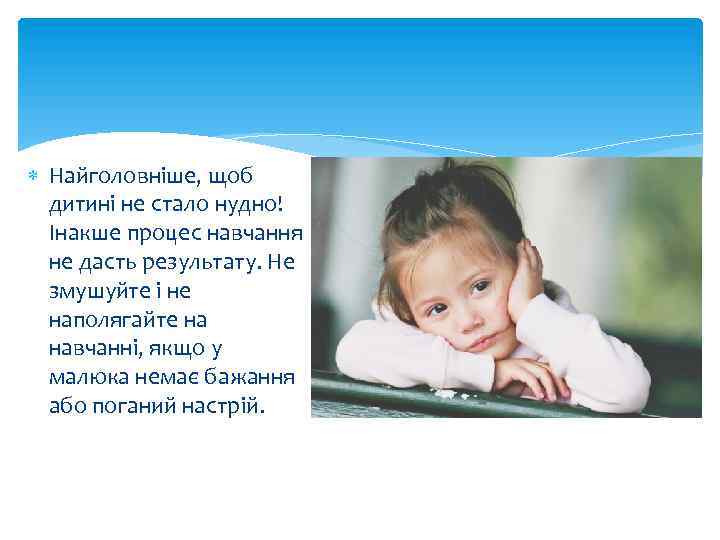 Найголовніше, щоб дитині не стало нудно! Інакше процес навчання не дасть результату. Не змушуйте і не наполягайте на навчанні, якщо у малюка немає бажання або поганий настрій.